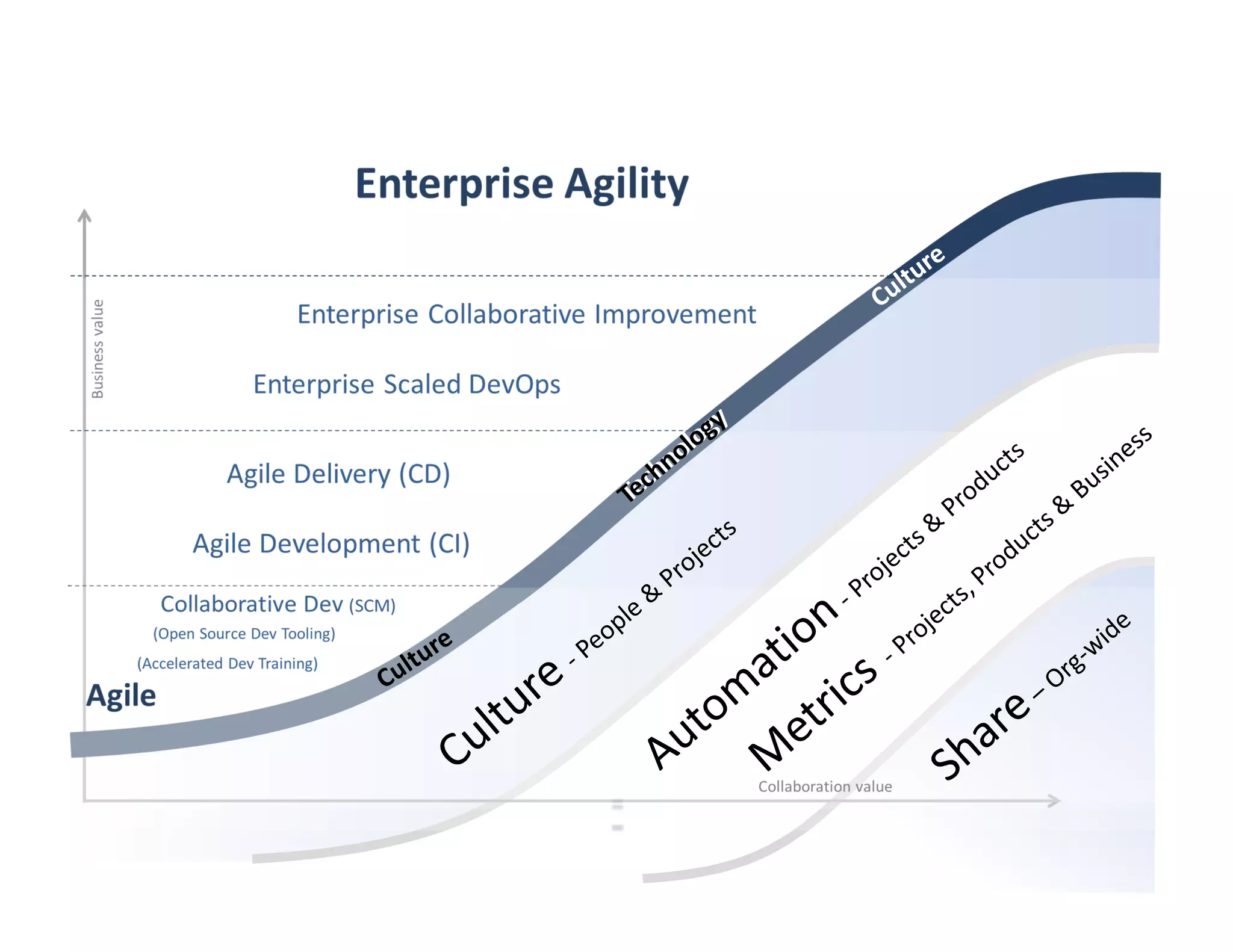 Enterprise Agility

Business value

Enterprise Collaborative Improvement

Enterprise Scaled DevOps

Agile Delivery (CD)

Agile Development (CI)

Collaborative Dev (SCM)

(Open Source Dev Tooling)

(Accelerated Dev Training)

Agile

Culture

Technology

Culture

Culture - People & Projects

Automation - Projects & Products

Metrics - Projects, Products & Business

Share – Org-wide

Collaboration value